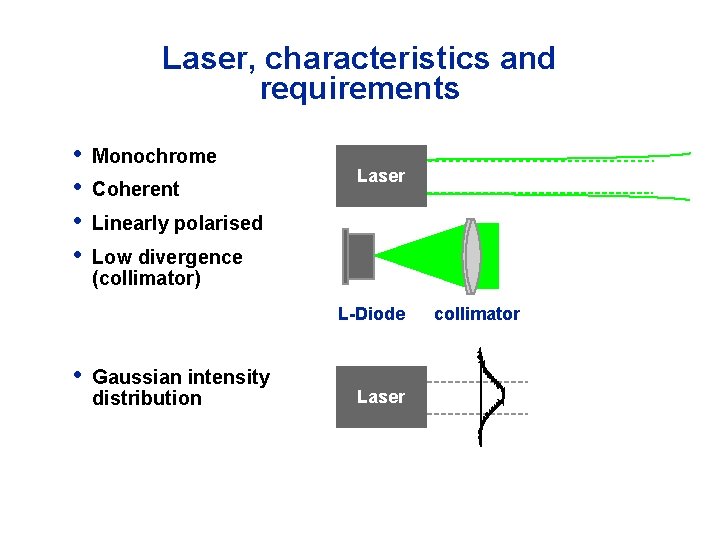 Laser, characteristics and requirements

• Monochrome
• Coherent
• Linearly polarised
• Low divergence (collimator)

Laser

L-Diode collimator

• Gaussian intensity distribution

Laser